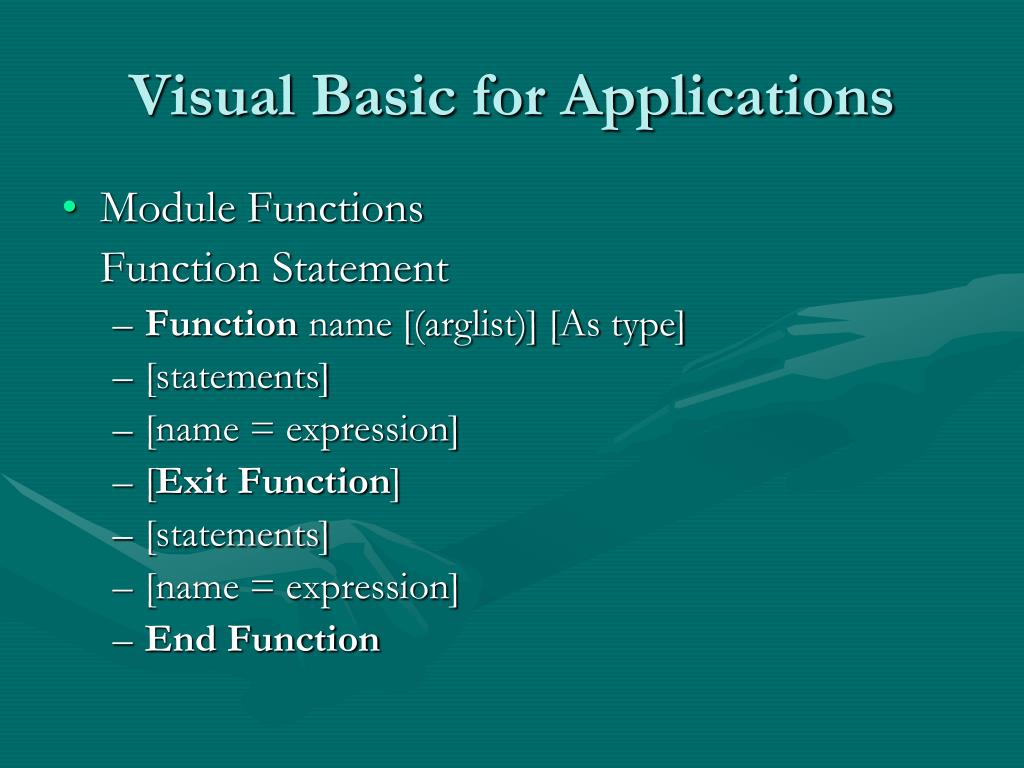 Visual Basic for Applications

• Module Functions
Function Statement
– Function name [(arglist)] [As type]
– [statements]
– [name = expression]
– [Exit Function]
– [statements]
– [name = expression]
– End Function